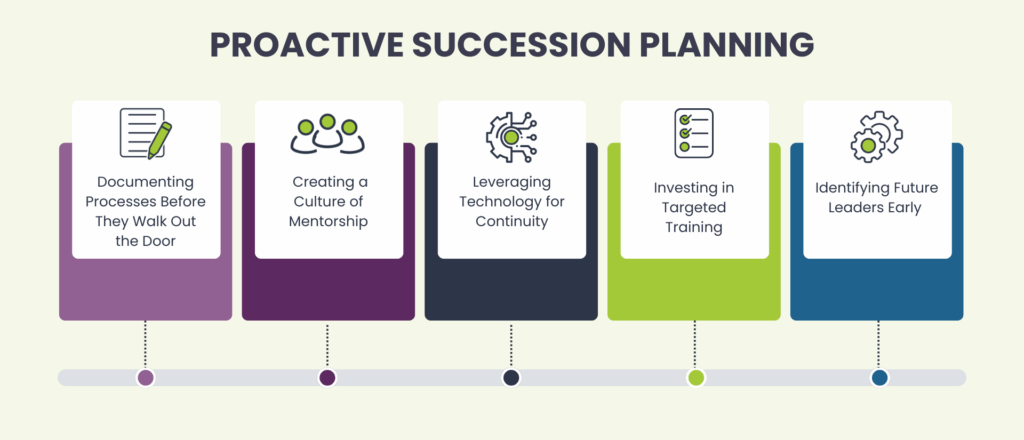 PROACTIVE SUCCESSION PLANNING

Documenting Processes Before They Walk Out the Door

Creating a Culture of Mentorship

Leveraging Technology for Continuity

Investing in Targeted Training

Identifying Future Leaders Early